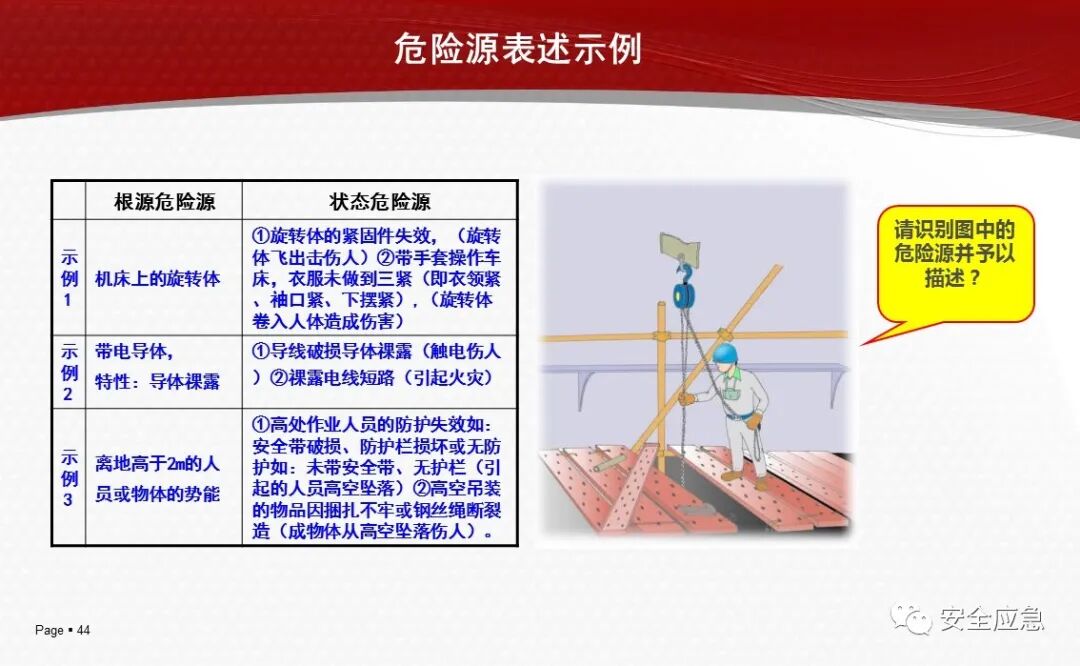 危险源表述示例

| | 根源危险源 | 状态危险源 |
|---|---|---|
| 示例1 | 机床上的旋转体 | ①旋转体的紧固件失效，（旋转体飞出击伤人）②带手套操作车床，衣服未做到三紧（即衣领紧、袖口紧、下摆紧），（旋转体卷入人体造成伤害） |
| 示例2 | 带电导体，特性：导体裸露 | ①导线破损导体裸露（触电伤人）②裸露电线短路（引起火灾） |
| 示例3 | 离地高于2m的人员或物体的势能 | ①高处作业人员的防护失效如：安全带破损、防护栏损坏或无防护如：未带安全带、无护栏（引起的人员高空坠落）②高空吊装的物品因捆扎不牢或钢丝绳断裂造（成物体从高空坠落伤人）。 |

请识别图中的危险源并予以描述？

Page ▪ 44

安全应急